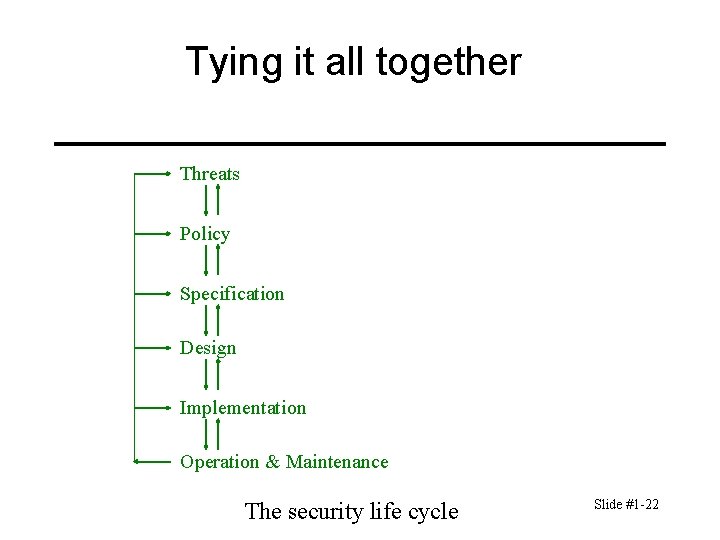 Tying it all together

Threats

Policy

Specification

Design

Implementation

Operation & Maintenance

The security life cycle

Slide #1-22